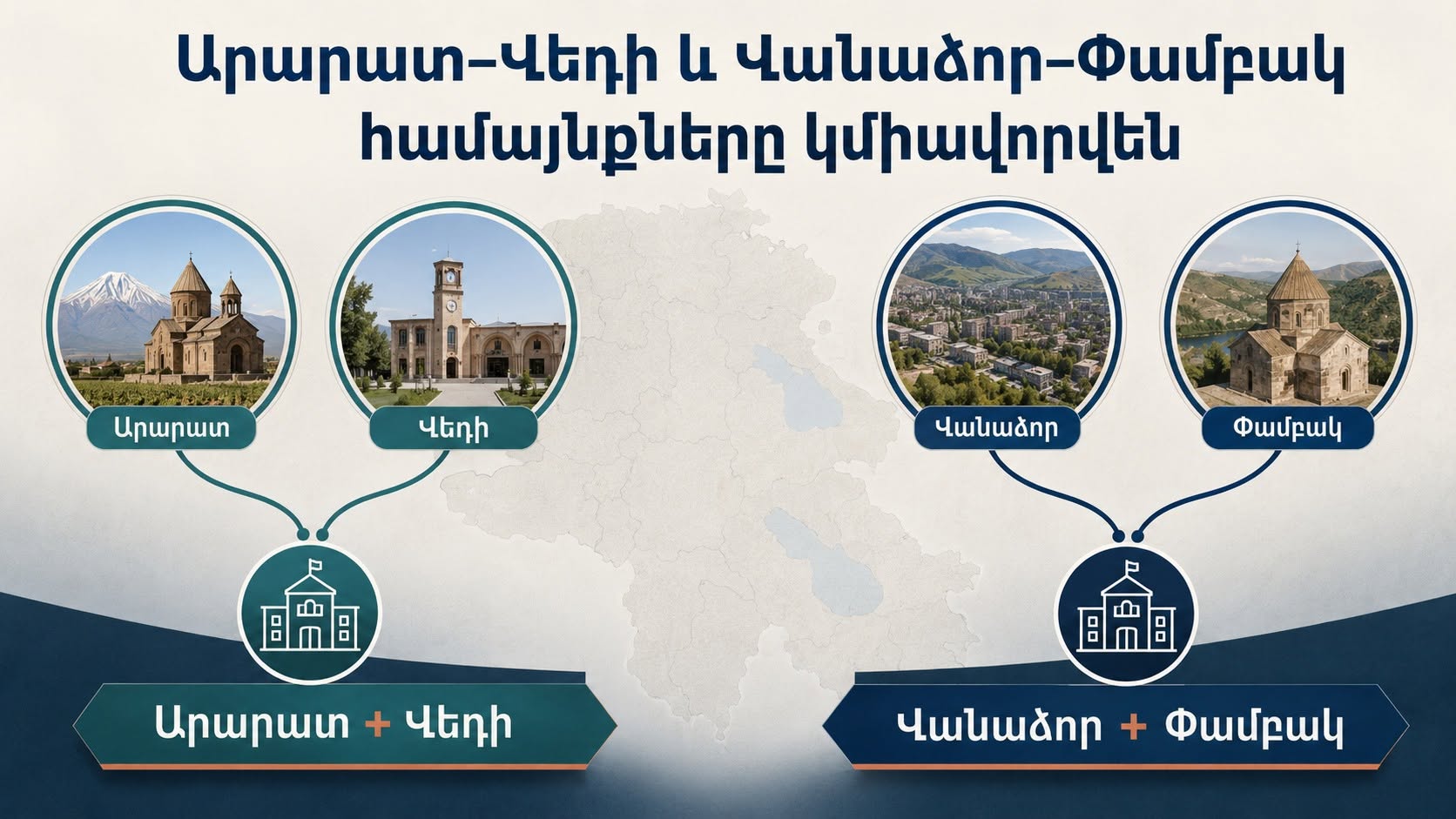 Արարատ–Վեդի և Վանաձոր–Փամբակ համայնքները կմիավորվեն

Արարատ

Վեդի

Վանաձոր

Փամբակ

Արարատ + Վեդի

Վանաձոր + Փամբակ